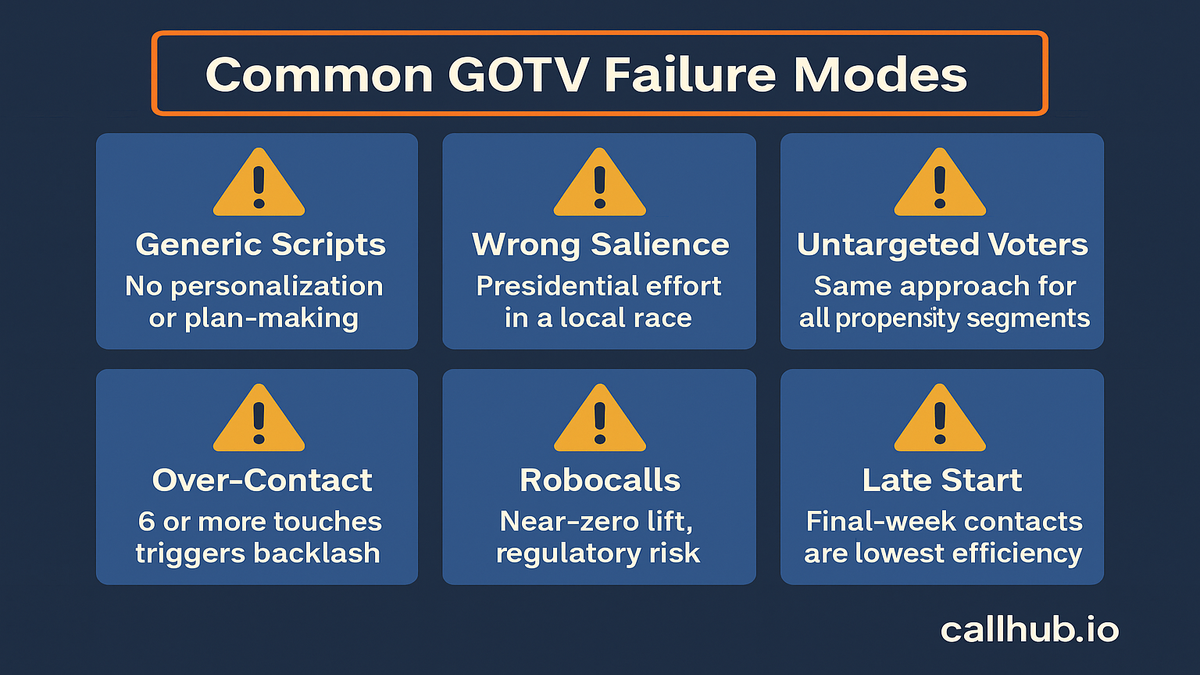 Common GOTV Failure Modes

Generic Scripts
No personalization or plan-making

Wrong Salience
Presidential effort in a local race

Untargeted Voters
Same approach for all propensity segments

Over-Contact
6 or more touches triggers backlash

Robocalls
Near-zero lift, regulatory risk

Late Start
Final-week contacts are lowest efficiency

callhub.io